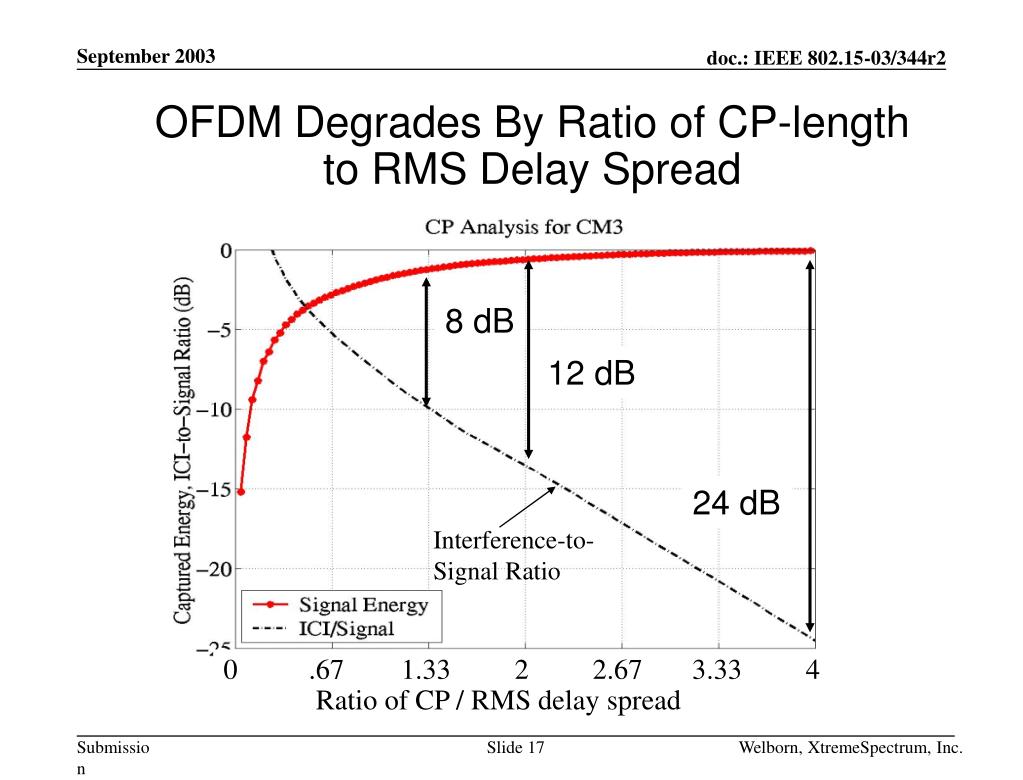 September 2003

doc.: IEEE 802.15-03/344r2

OFDM Degrades By Ratio of CP-length to RMS Delay Spread

CP Analysis for CM3

Captured Energy, ICI–to–Signal Ratio (dB)

0

−5

−10

−15

−20

−25

8 dB

12 dB

24 dB

Interference-to-Signal Ratio

Signal Energy

ICI/Signal

0 .67 1.33 2 2.67 3.33 4

Ratio of CP / RMS delay spread

Submission

Slide 17

Welborn, XtremeSpectrum, Inc.